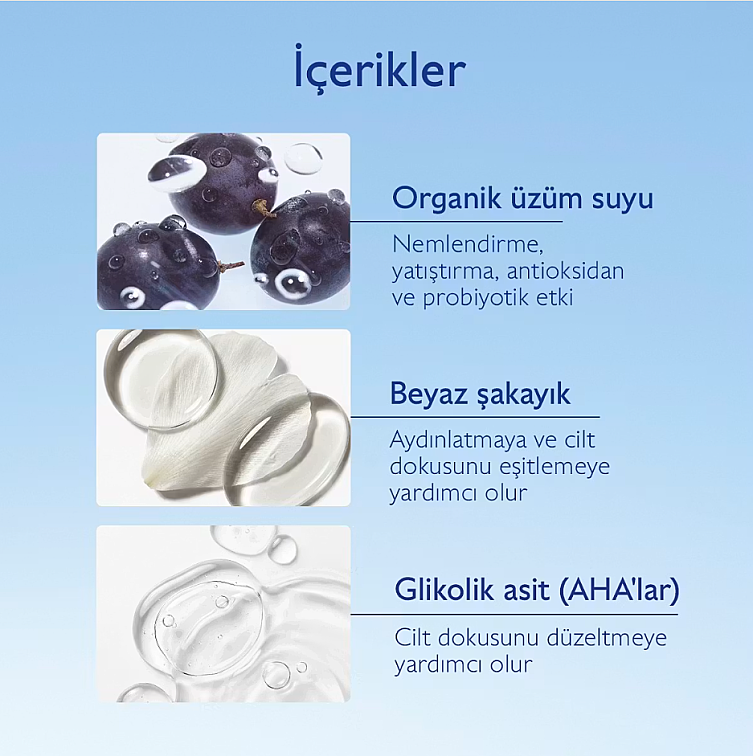 İçerikler

Organik üzüm suyu

Nemlendirme, yatıştırma, antioksidan ve probiyotik etki

Beyaz şakayık

Aydınlatmaya ve cilt dokusunu eşitlemeye yardımcı olur

Glikolik asit (AHA'lar)

Cilt dokusunu düzeltmeye yardımcı olur